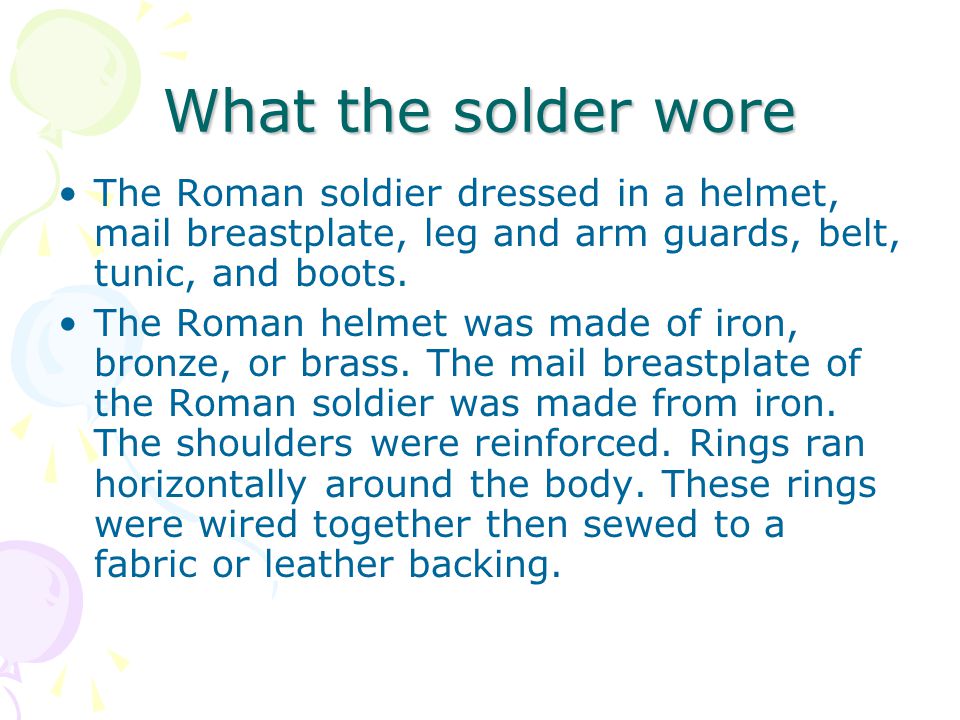 What the solder wore

• The Roman soldier dressed in a helmet, mail breastplate, leg and arm guards, belt, tunic, and boots.

• The Roman helmet was made of iron, bronze, or brass. The mail breastplate of the Roman soldier was made from iron. The shoulders were reinforced. Rings ran horizontally around the body. These rings were wired together then sewed to a fabric or leather backing.